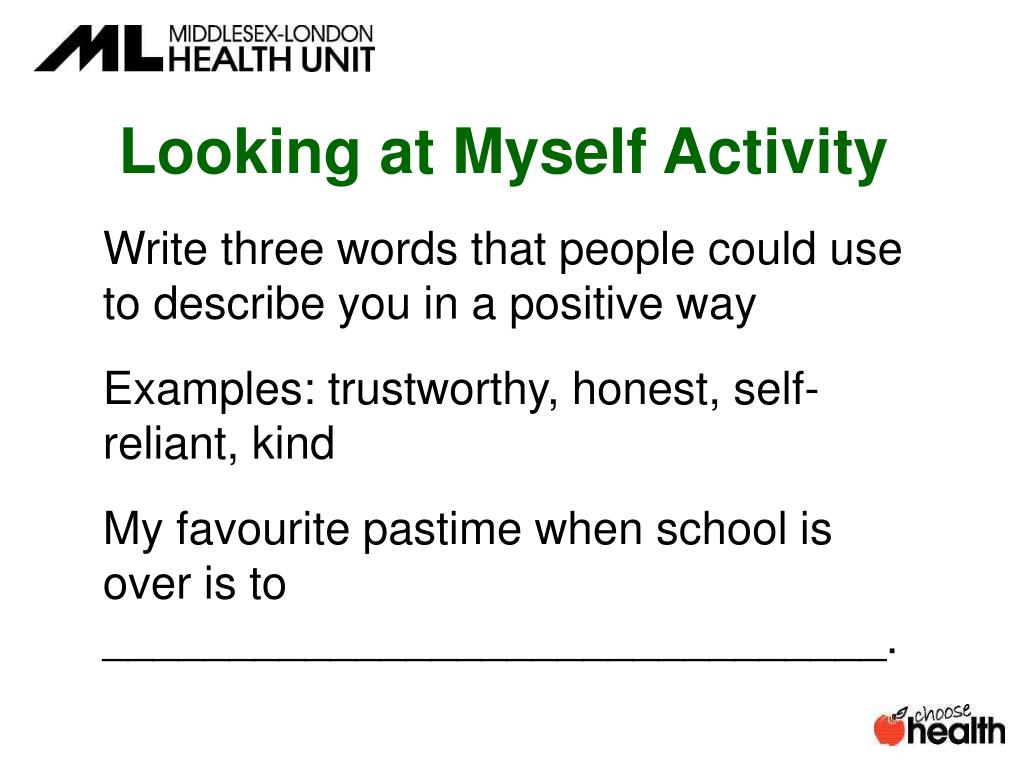 ML MIDDLESEX-LONDON HEALTH UNIT

Looking at Myself Activity

Write three words that people could use to describe you in a positive way

Examples: trustworthy, honest, self-reliant, kind

My favourite pastime when school is over is to ________________________________.

choose health